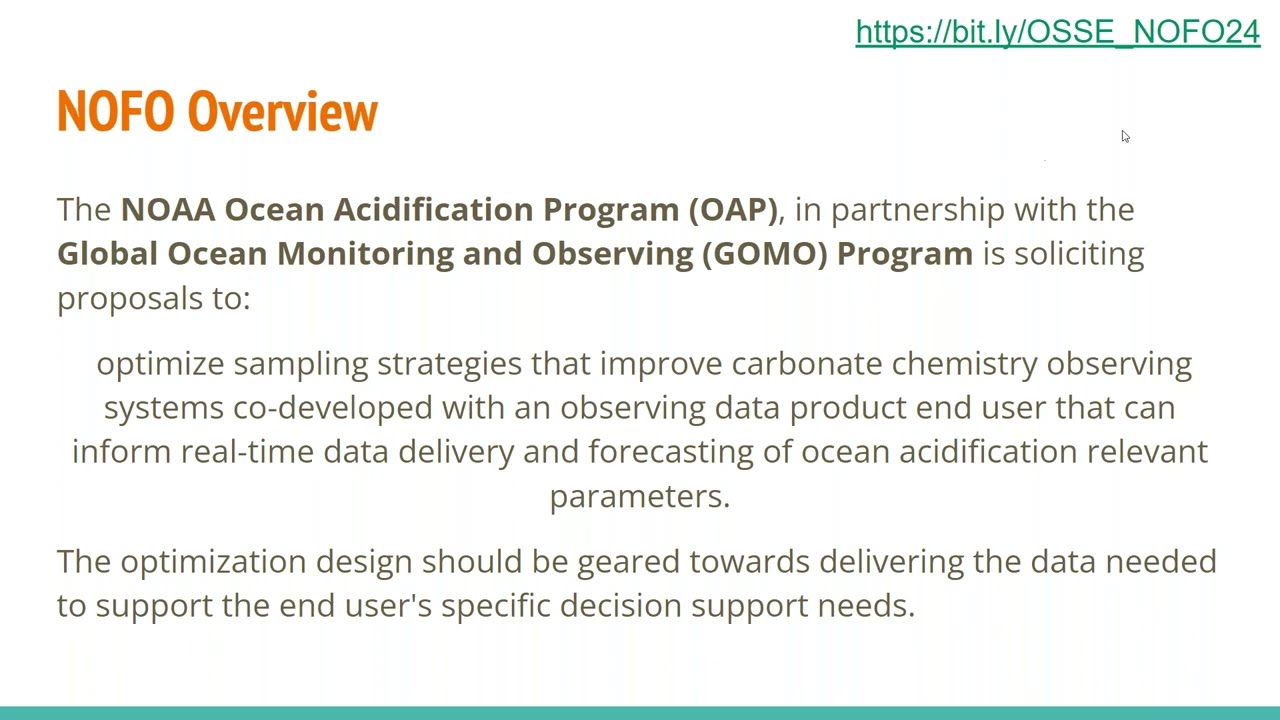 https://bit.ly/OSSE_NOFO24

NOFO Overview

The NOAA Ocean Acidification Program (OAP), in partnership with the Global Ocean Monitoring and Observing (GOMO) Program is soliciting proposals to:

optimize sampling strategies that improve carbonate chemistry observing systems co-developed with an observing data product end user that can inform real-time data delivery and forecasting of ocean acidification relevant parameters.

The optimization design should be geared towards delivering the data needed to support the end user's specific decision support needs.